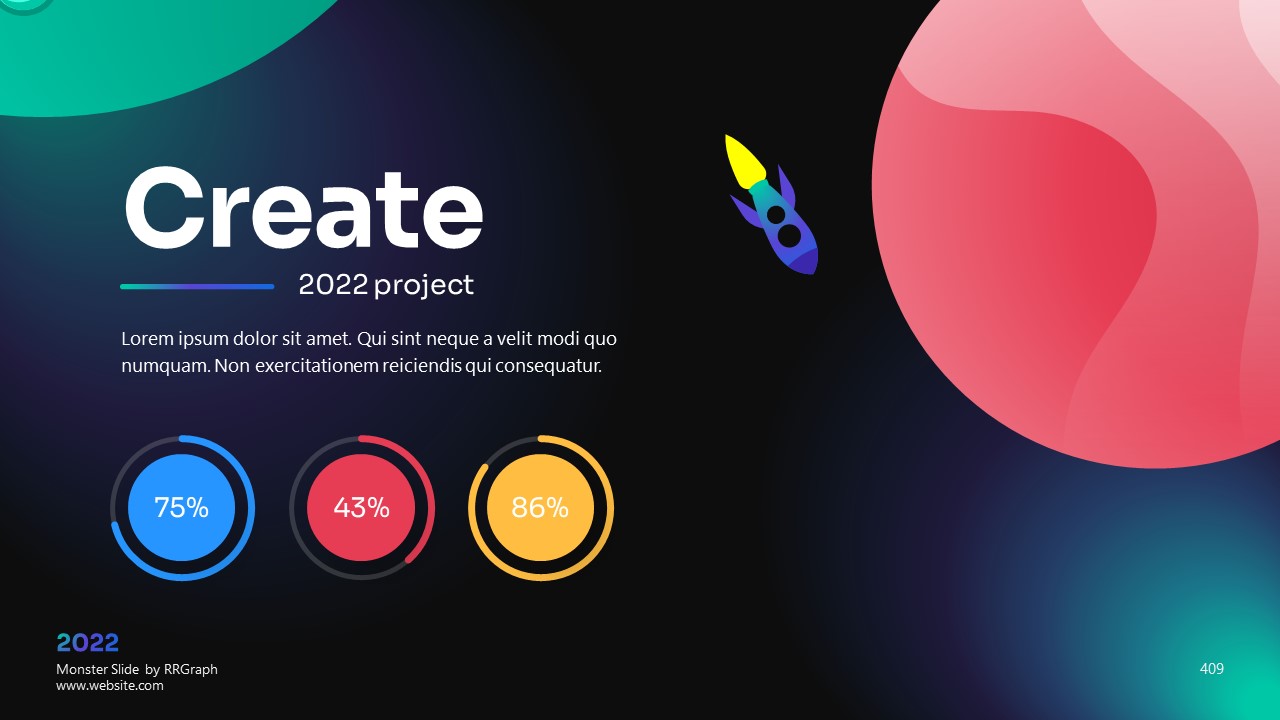 Create

2022 project

Lorem ipsum dolor sit amet. Qui sint neque a velit modi quo numquam. Non exercitationem reiciendis qui consequatur.

75%

43%

86%

2022
Monster Slide by RRGraph
www.website.com

409